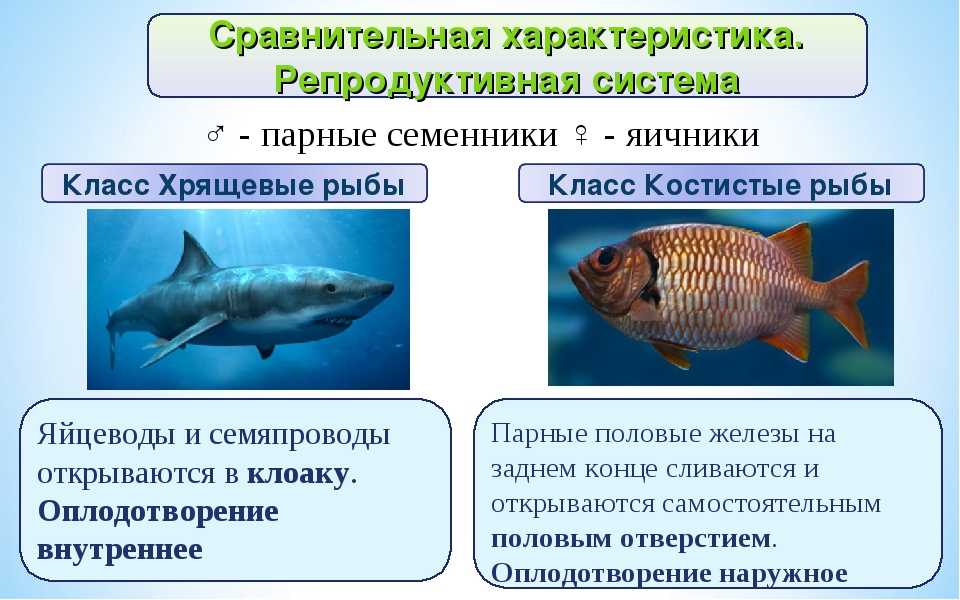 Сравнительная характеристика.
Репродуктивная система

♂ - парные семенники ♀ - яичники

Класс Хрящевые рыбы

Яйцеводы и семяпроводы открываются в клоаку. Оплодотворение внутреннее

Класс Костистые рыбы

Парные половые железы на заднем конце сливаются и открываются самостоятельным половым отверстием. Оплодотворение наружное